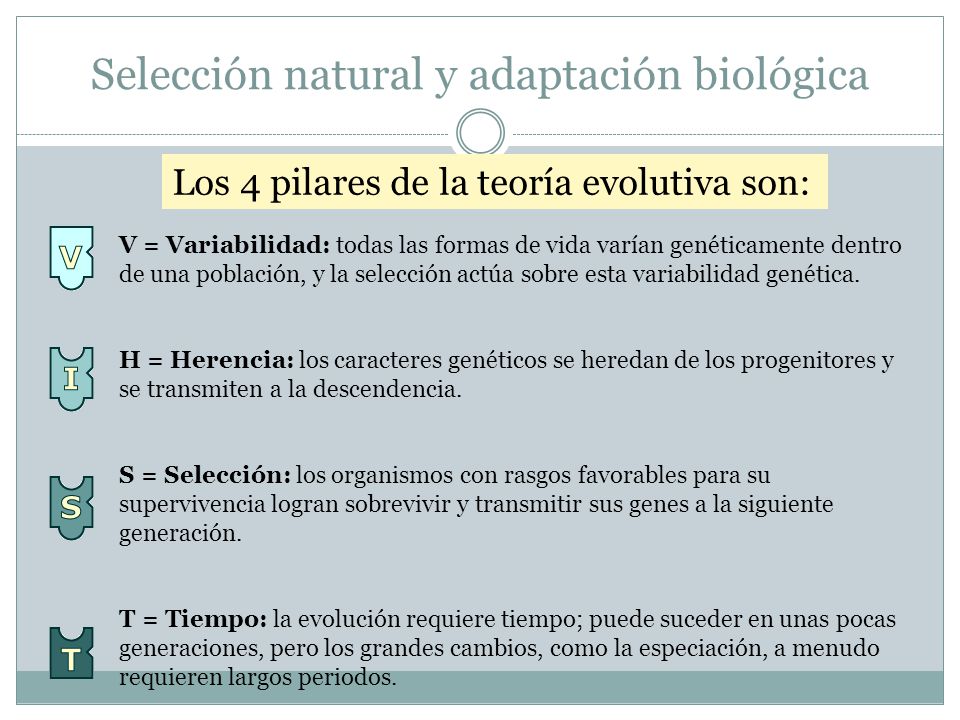 Selección natural y adaptación biológica

Los 4 pilares de la teoría evolutiva son:

V

V = Variabilidad: todas las formas de vida varían genéticamente dentro de una población, y la selección actúa sobre esta variabilidad genética.

I

H = Herencia: los caracteres genéticos se heredan de los progenitores y se transmiten a la descendencia.

S

S = Selección: los organismos con rasgos favorables para su supervivencia logran sobrevivir y transmitir sus genes a la siguiente generación.

T

T = Tiempo: la evolución requiere tiempo; puede suceder en unas pocas generaciones, pero los grandes cambios, como la especiación, a menudo requieren largos periodos.